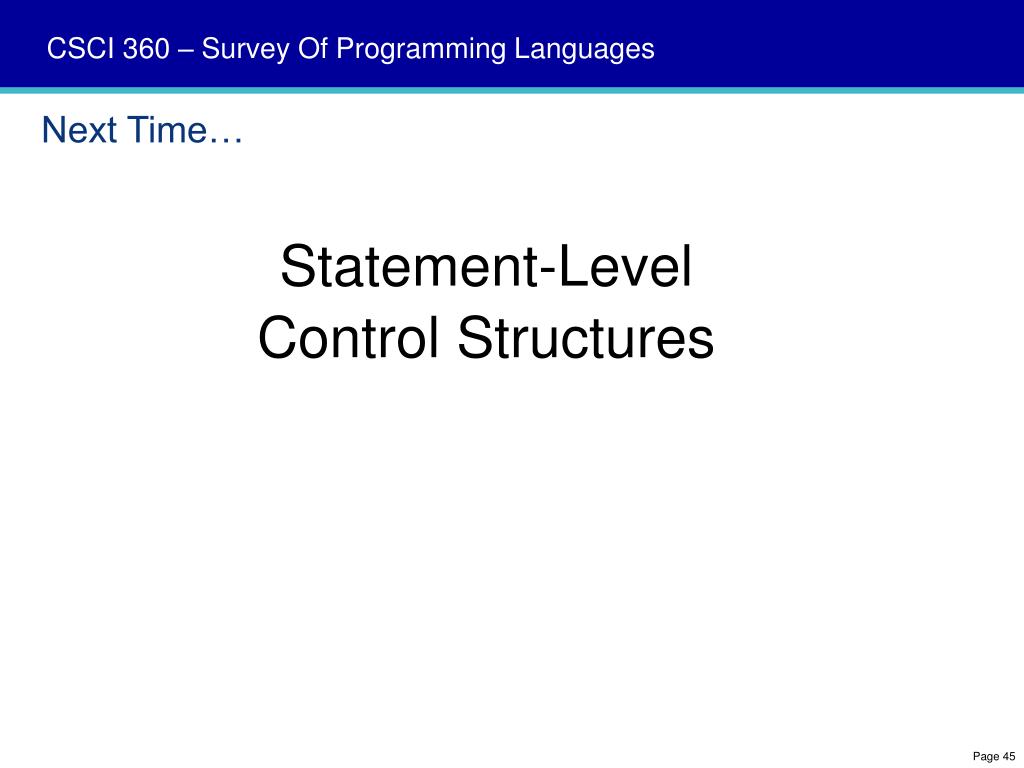 CSCI 360 – Survey Of Programming Languages

Next Time…

Statement-Level
Control Structures

Page 45